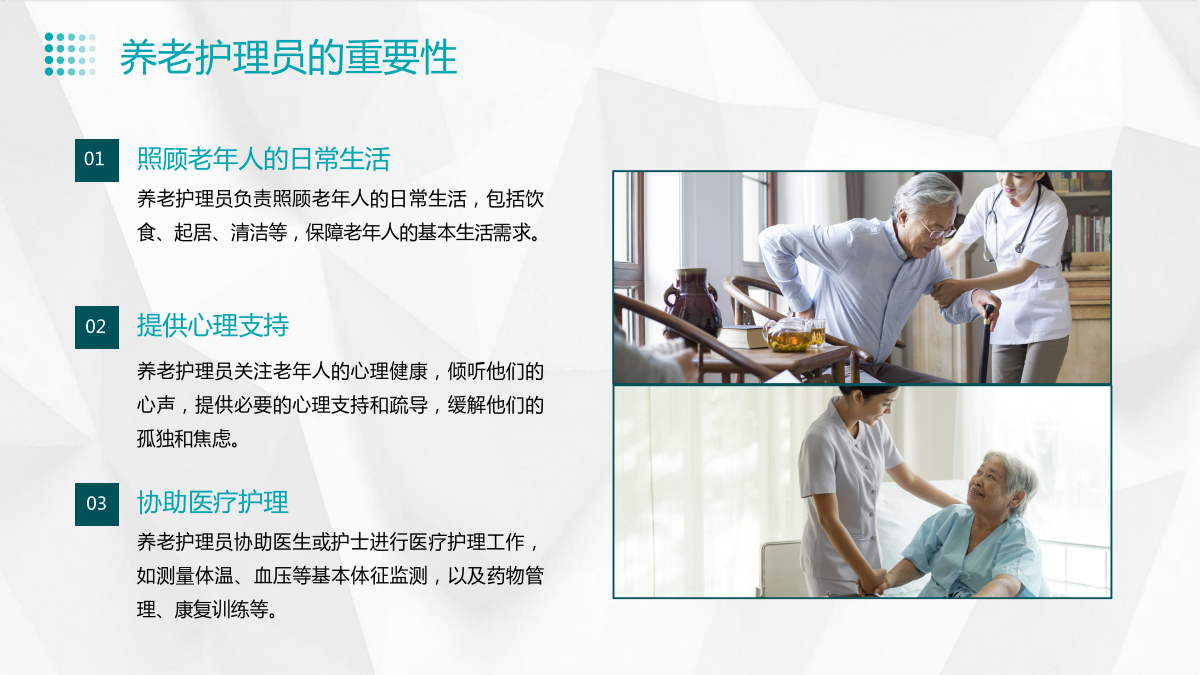 养老护理员的重要性

01 照顾老年人的日常生活

养老护理员负责照顾老年人的日常生活，包括饮食、起居、清洁等，保障老年人的基本生活需求。

02 提供心理支持

养老护理员关注老年人的心理健康，倾听他们的心声，提供必要的心理支持和疏导，缓解他们的孤独和焦虑。

03 协助医疗护理

养老护理员协助医生或护士进行医疗护理工作，如测量体温、血压等基本体征监测，以及药物管理、康复训练等。